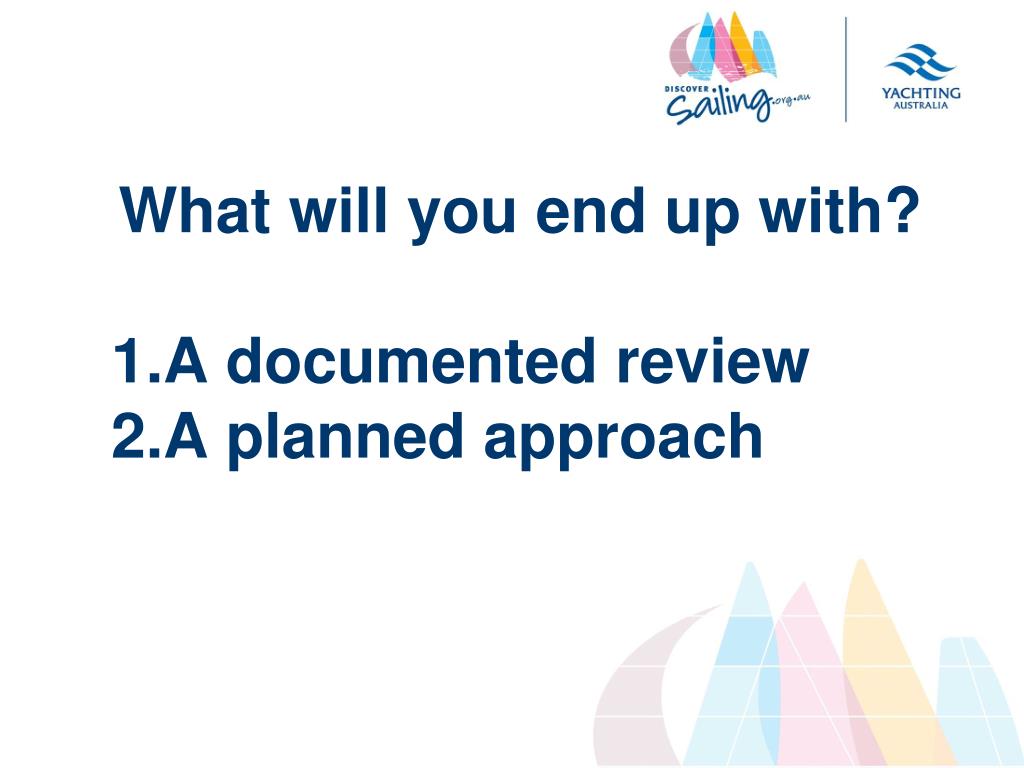 DISCOVER Sailing.org.au

YACHTING AUSTRALIA

What will you end up with?

1.A documented review
2.A planned approach